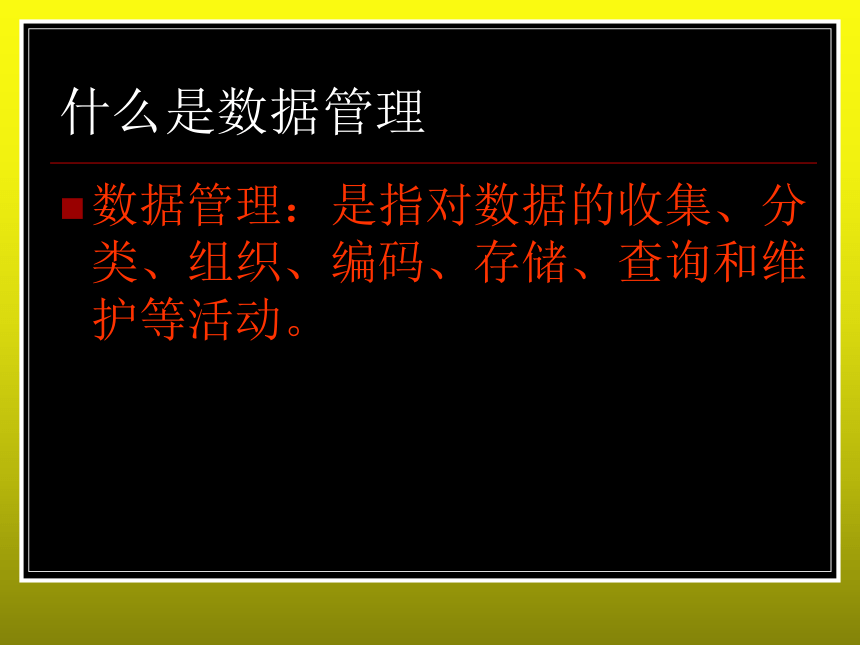 什么是数据管理

数据管理：是指对数据的收集、分类、组织、编码、存储、查询和维护等活动。